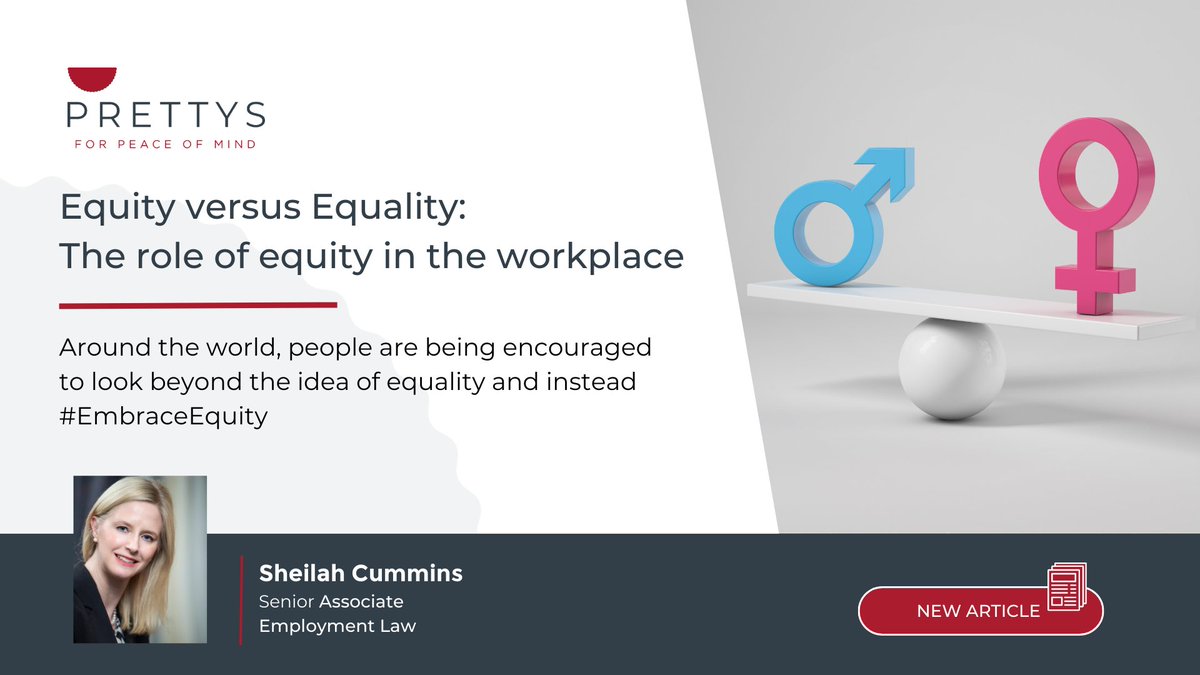 PRETTYS
FOR PEACE OF MIND

Equity versus Equality:
The role of equity in the workplace

Around the world, people are being encouraged to look beyond the idea of equality and instead #EmbraceEquity

Sheilah Cummins
Senior Associate
Employment Law

NEW ARTICLE